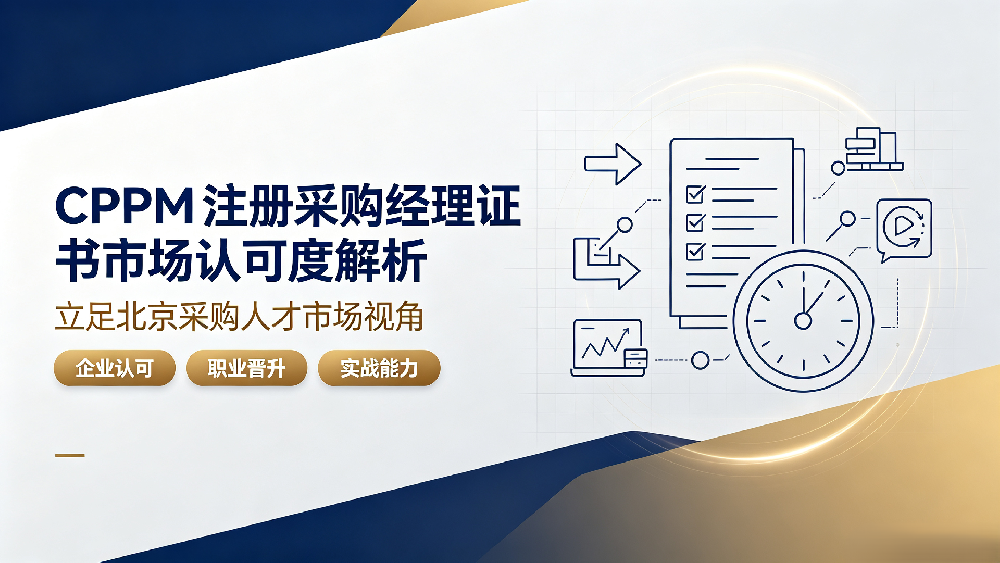 CPPM 注册采购经理证书市场认可度解析

立足北京采购人才市场视角

企业认可

职业晋升

实战能力